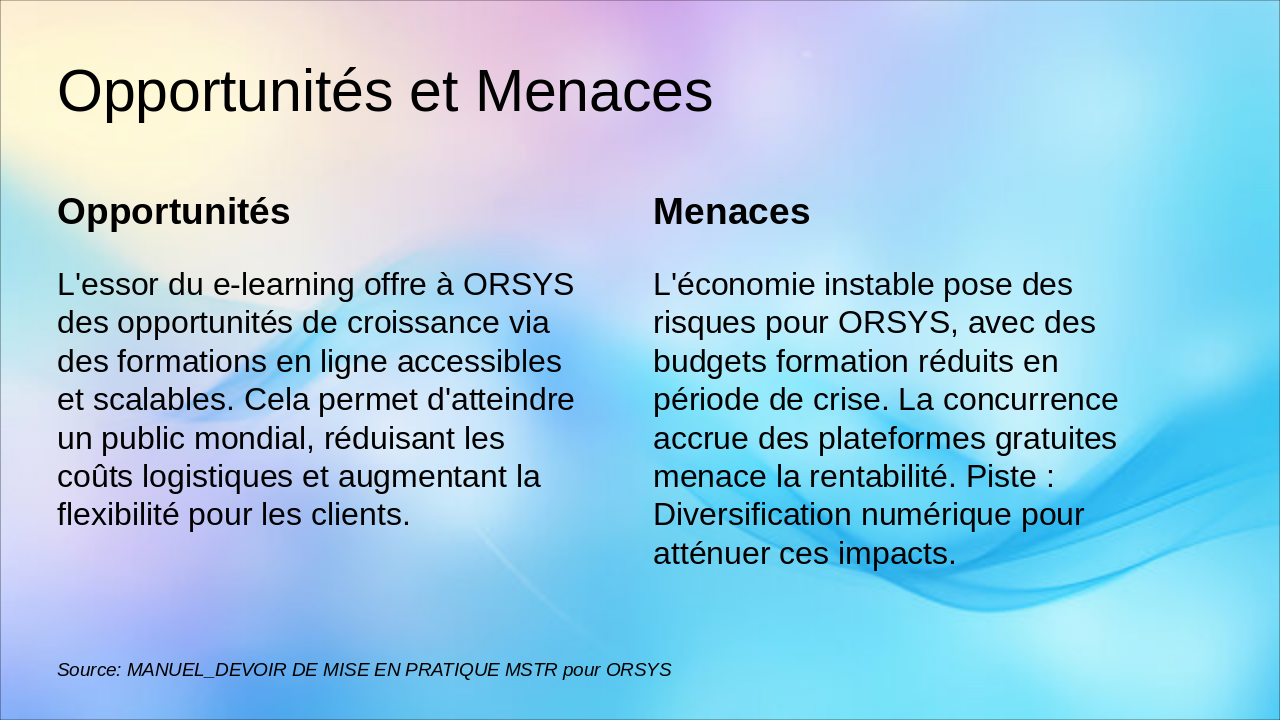 Opportunités et Menaces

Opportunités

L'essor du e-learning offre à ORSYS des opportunités de croissance via des formations en ligne accessibles et scalables. Cela permet d'atteindre un public mondial, réduisant les coûts logistiques et augmentant la flexibilité pour les clients.

Menaces

L'économie instable pose des risques pour ORSYS, avec des budgets formation réduits en période de crise. La concurrence accrue des plateformes gratuites menace la rentabilité. Piste : Diversification numérique pour atténuer ces impacts.

Source: MANUEL_DEVOIR DE MISE EN PRATIQUE MSTR pour ORSYS